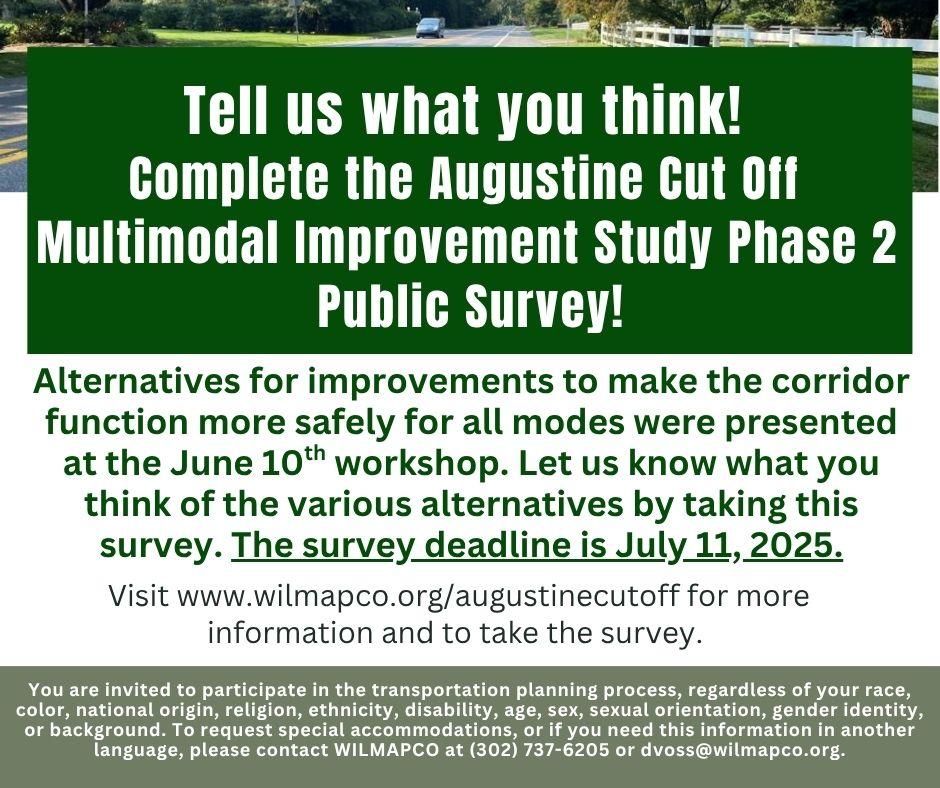 Tell us what you think!
Complete the Augustine Cut Off Multimodal Improvement Study Phase 2 Public Survey!

Alternatives for improvements to make the corridor function more safely for all modes were presented at the June 10$^{th}$ workshop. Let us know what you think of the various alternatives by taking this survey. The survey deadline is July 11, 2025.

Visit www.wilmapco.org/augustinecutoff for more information and to take the survey.

You are invited to participate in the transportation planning process, regardless of your race, color, national origin, religion, ethnicity, disability, age, sex, sexual orientation, gender identity, or background. To request special accommodations, or if you need this information in another language, please contact WILMAPCO at (302) 737-6205 or dvoss@wilmapco.org.